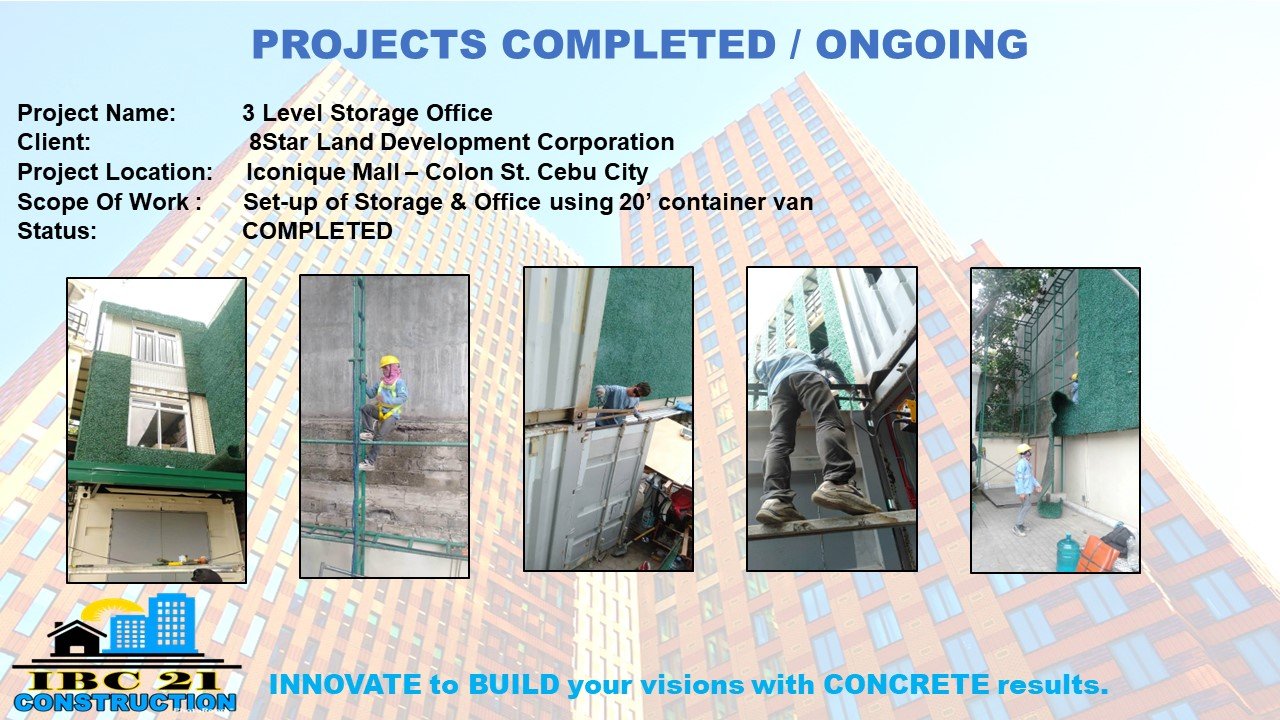 PROJECTS COMPLETED / ONGOING

Project Name: 3 Level Storage Office
Client: 8Star Land Development Corporation
Project Location: Iconique Mall – Colon St. Cebu City
Scope Of Work : Set-up of Storage & Office using 20’ container van
Status: COMPLETED

IBC 21
CONSTRUCTION

INNOVATE to BUILD your visions with CONCRETE results.